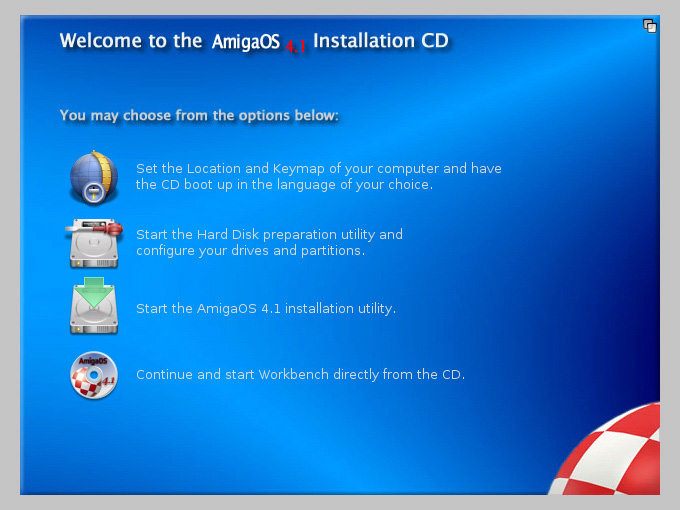 Welcome to the AmigaOS 4.1 Installation CD

You may choose from the options below:

Set the Location and Keymap of your computer and have the CD boot up in the language of your choice.

Start the Hard Disk preparation utility and configure your drives and partitions.

Start the AmigaOS 4.1 installation utility.

AmigaOS 4.1

Continue and start Workbench directly from the CD.